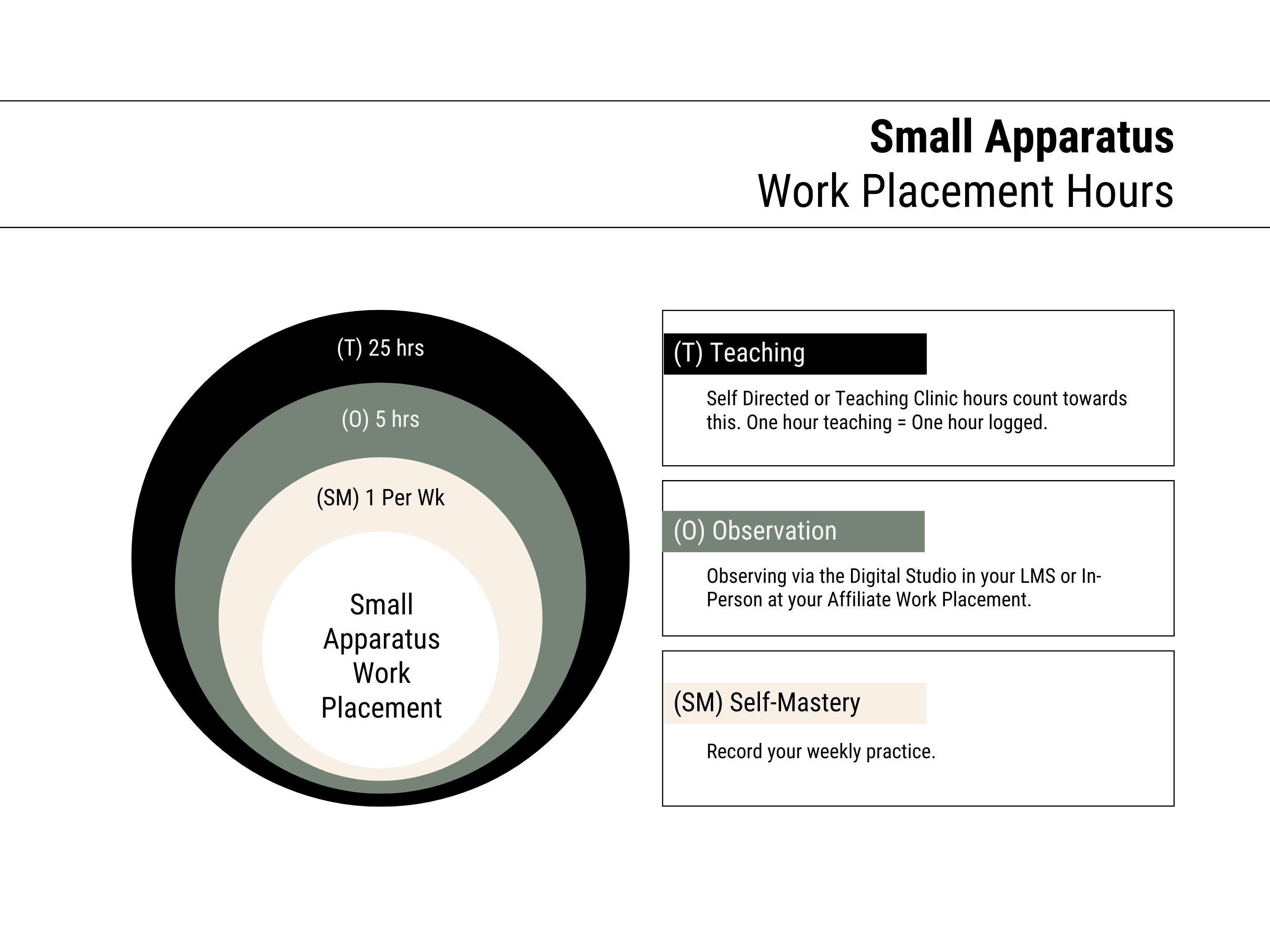 Small Apparatus
Work Placement Hours

(T) 25 hrs

(O) 5 hrs

(SM) 1 Per Wk

Small Apparatus Work Placement

(T) Teaching

Self Directed or Teaching Clinic hours count towards this. One hour teaching = One hour logged.

(O) Observation

Observing via the Digital Studio in your LMS or In-Person at your Affiliate Work Placement.

(SM) Self-Mastery

Record your weekly practice.